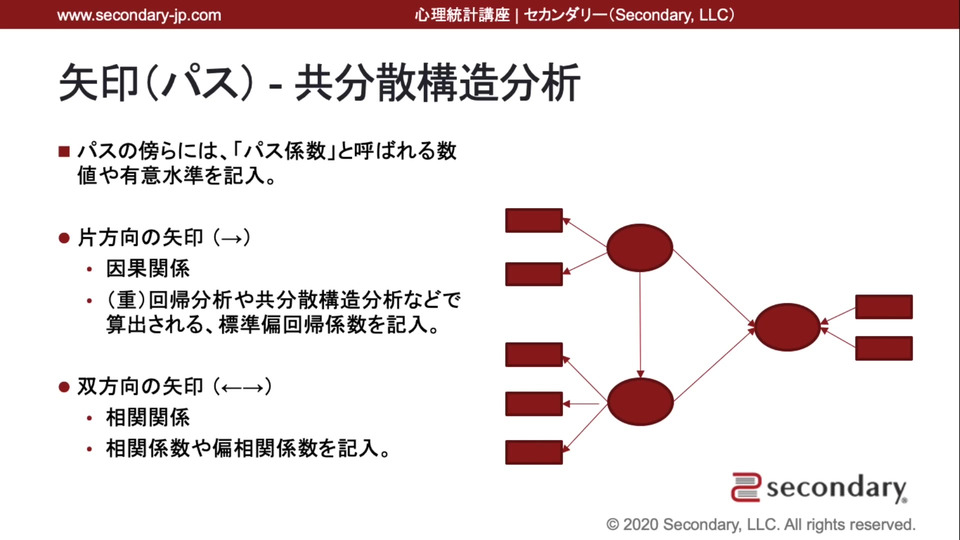 www.secondary-jp.com

心理統計講座 | セカンダリー(Secondary, LLC)

矢印(パス) - 共分散構造分析

■ パスの傍らには、「パス係数」と呼ばれる数値や有意水準を記入。

● 片方向の矢印（→）
• 因果関係
• (重)回帰分析や共分散構造分析などで算出される、標準偏回帰係数を記入。

● 双方向の矢印（←→）
• 相関関係
• 相関係数や偏相関係数を記入。

secondary

© 2020 Secondary, LLC. All rights reserved.